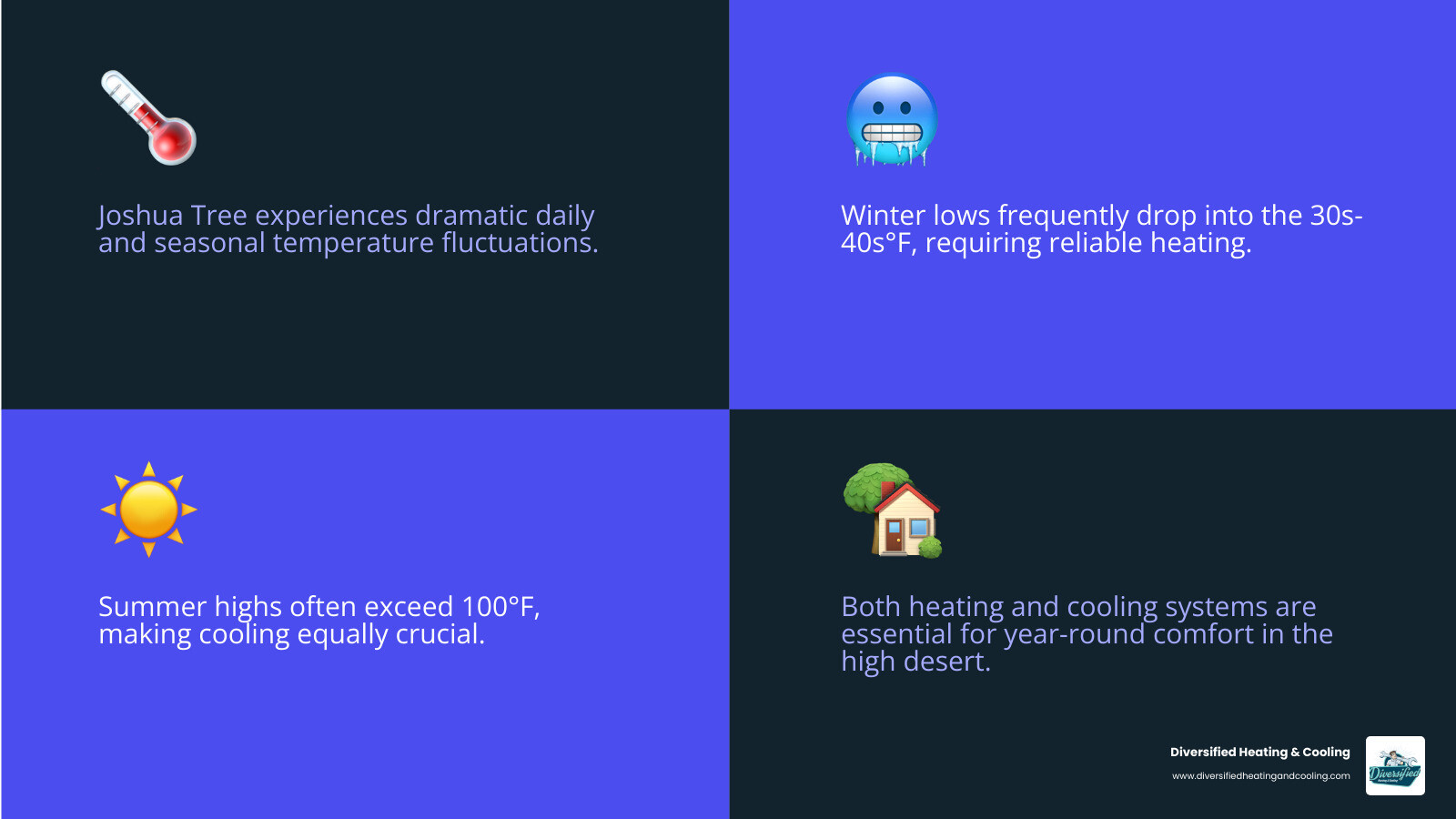 Joshua Tree experiences dramatic daily and seasonal temperature fluctuations.

Winter lows frequently drop into the 30s-40s°F, requiring reliable heating.

Summer highs often exceed 100°F, making cooling equally crucial.

Both heating and cooling systems are essential for year-round comfort in the high desert.

Diversified Heating & Cooling
www.diversifiedheatingandcooling.com

Diversified